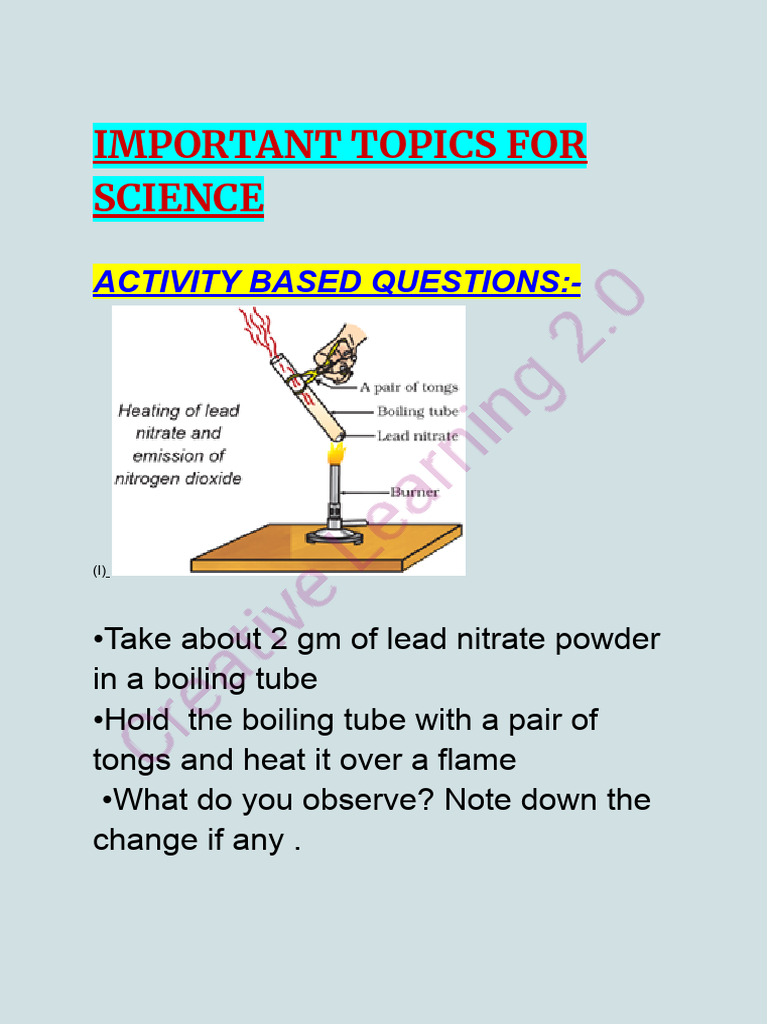 IMPORTANT TOPICS FOR SCIENCE

ACTIVITY BASED QUESTIONS:-

Heating of lead nitrate and emission of nitrogen dioxide

A pair of tongs
Boiling tube
Lead nitrate
Burner

(I)

Creative Learning 2.0

•Take about 2 gm of lead nitrate powder in a boiling tube
•Hold the boiling tube with a pair of tongs and heat it over a flame
•What do you observe? Note down the change if any .